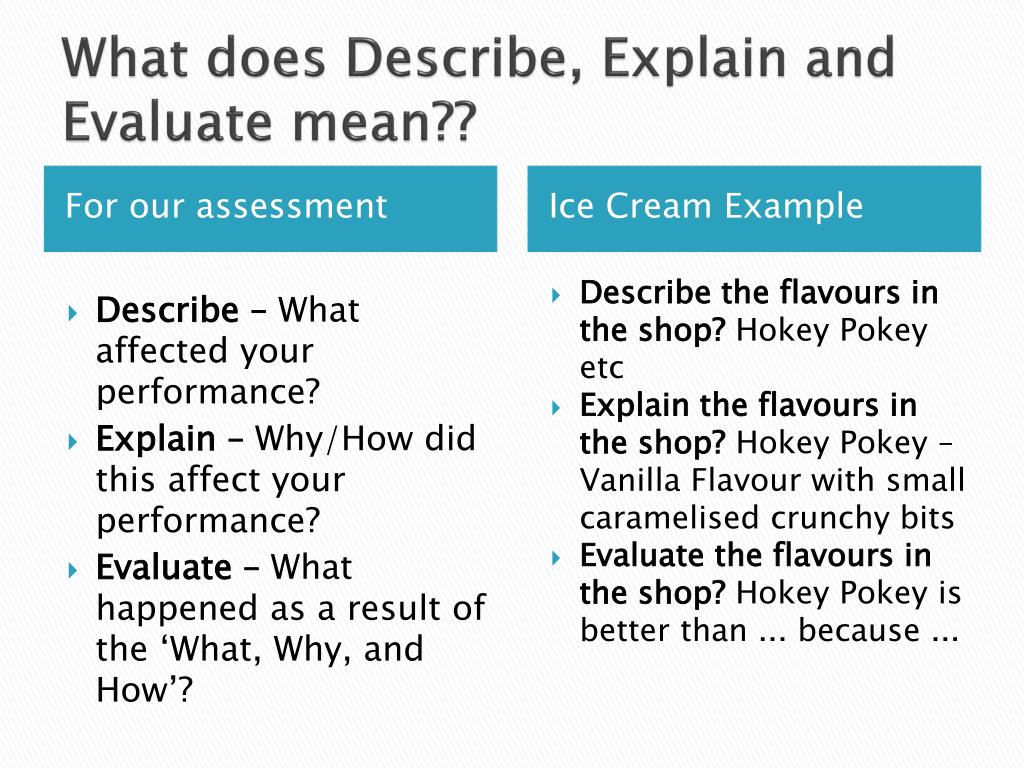 What does Describe, Explain and Evaluate mean??

For our assessment

Describe – What affected your performance?

Explain – Why/How did this affect your performance?

Evaluate – What happened as a result of the ‘What, Why, and How’?

Ice Cream Example

Describe the flavours in the shop? Hokey Pokey etc

Explain the flavours in the shop? Hokey Pokey – Vanilla Flavour with small caramelised crunchy bits

Evaluate the flavours in the shop? Hokey Pokey is better than ... because ...